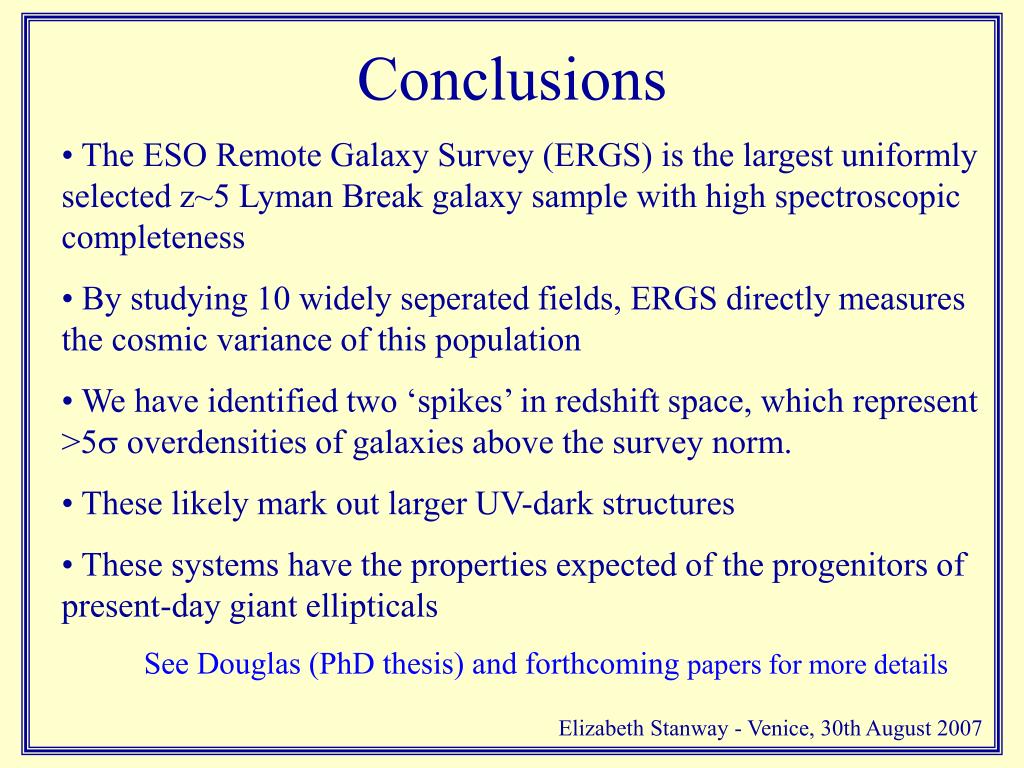 Conclusions

• The ESO Remote Galaxy Survey (ERGS) is the largest uniformly selected z~5 Lyman Break galaxy sample with high spectroscopic completeness

• By studying 10 widely seperated fields, ERGS directly measures the cosmic variance of this population

• We have identified two ‘spikes’ in redshift space, which represent >5σ overdensities of galaxies above the survey norm.

• These likely mark out larger UV-dark structures

• These systems have the properties expected of the progenitors of present-day giant ellipticals

See Douglas (PhD thesis) and forthcoming papers for more details

Elizabeth Stanway - Venice, 30th August 2007